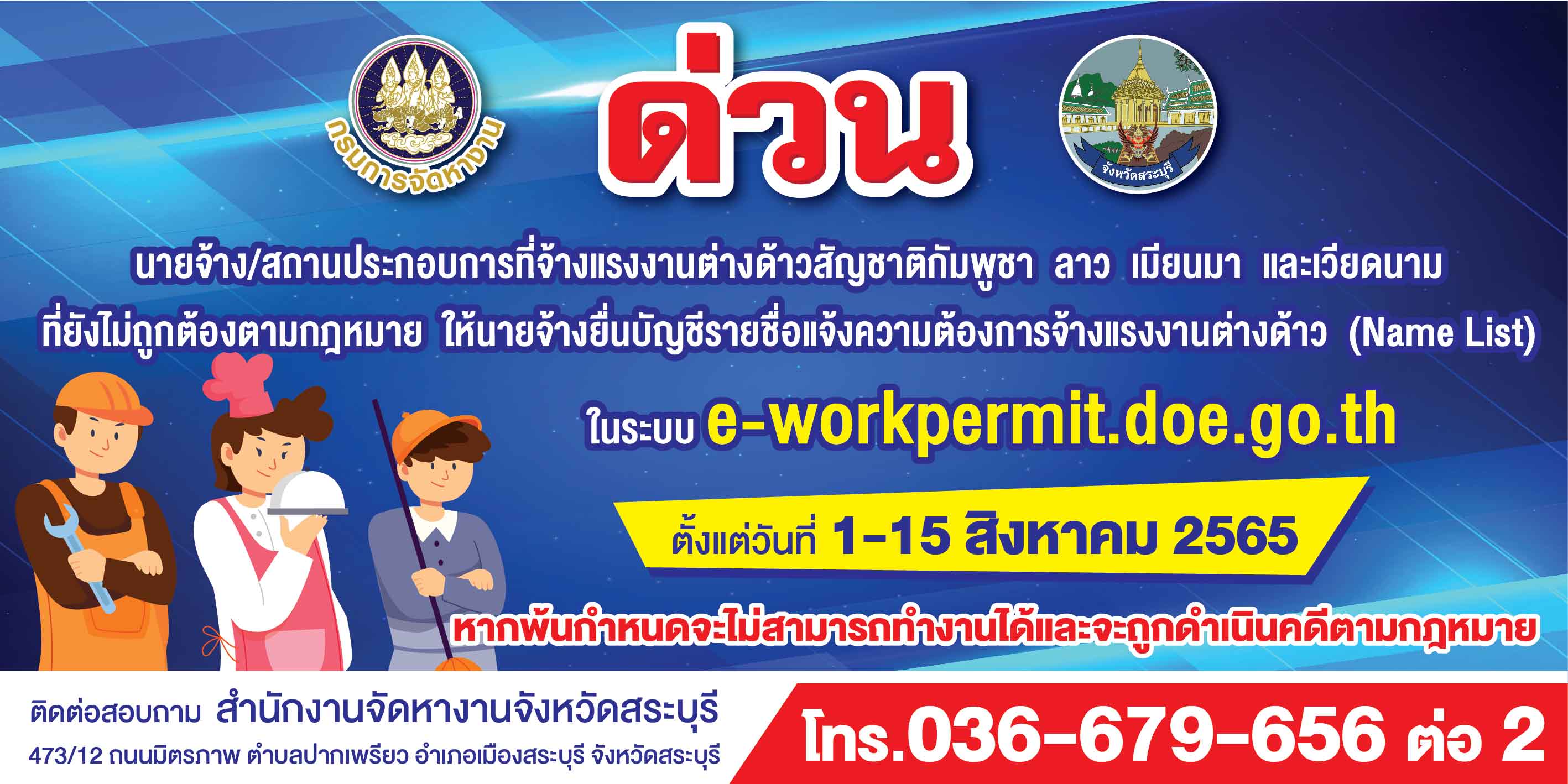 กรมการจัดหางาน

ด่วน

จังหวัดสระบุรี

นายจ้าง/สถานประกอบการที่จ้างแรงงานต่างด้าวสัญชาติกัมพูชา ลาว เมียนมา และเวียดนาม ที่ยังไม่ถูกต้องตามกฎหมาย ให้นายจ้างยื่นบัญชีรายชื่อแจ้งความต้องการจ้างแรงงานต่างด้าว (Name List)

ในระบบ e-workpermit.doe.go.th

ตั้งแต่วันที่ 1-15 สิงหาคม 2565

หากพ้นกำหนดจะไม่สามารถทำงานได้และจะถูกดำเนินคดีตามกฎหมาย

ติดต่อสอบถาม สำนักงานจัดหางานจังหวัดสระบุรี
473/12 ถนนมิตรภาพ ตำบลปากเพรียว อำเภอเมืองสระบุรี จังหวัดสระบุรี

โทร.036-679-656 ต่อ 2